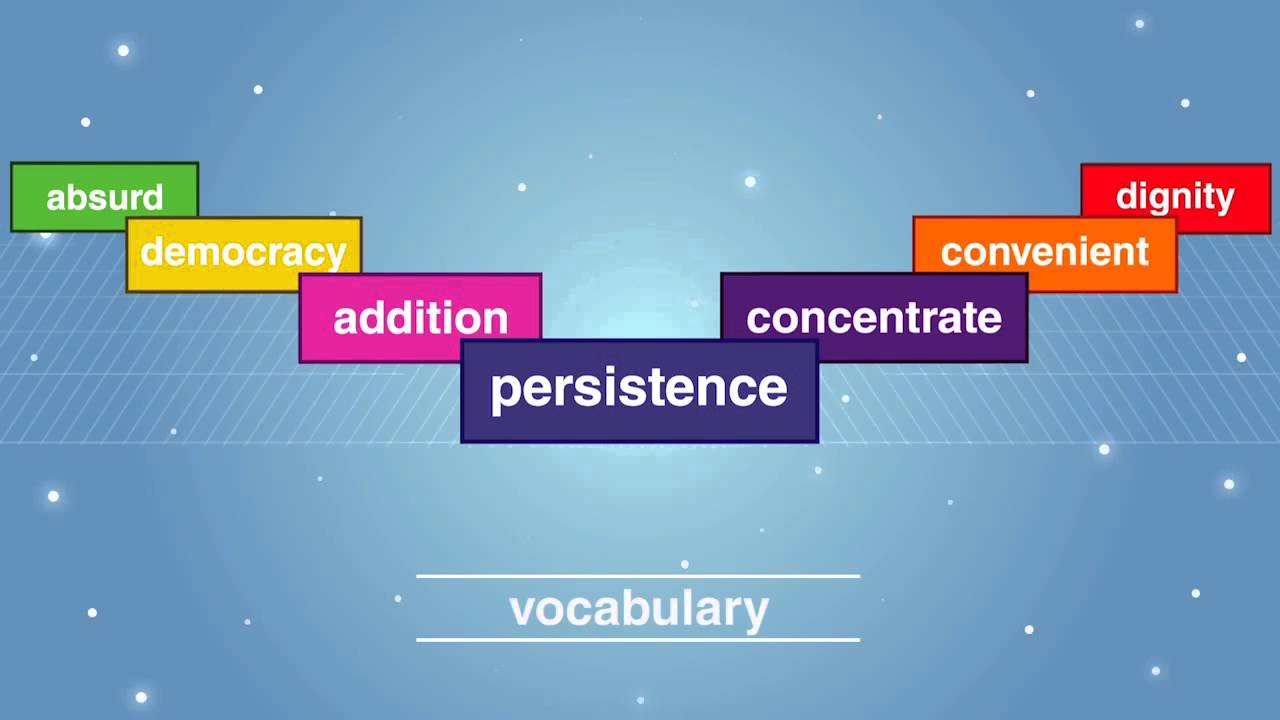 absurd
democracy
addition
persistence
concentrate
convenient
dignity

vocabulary